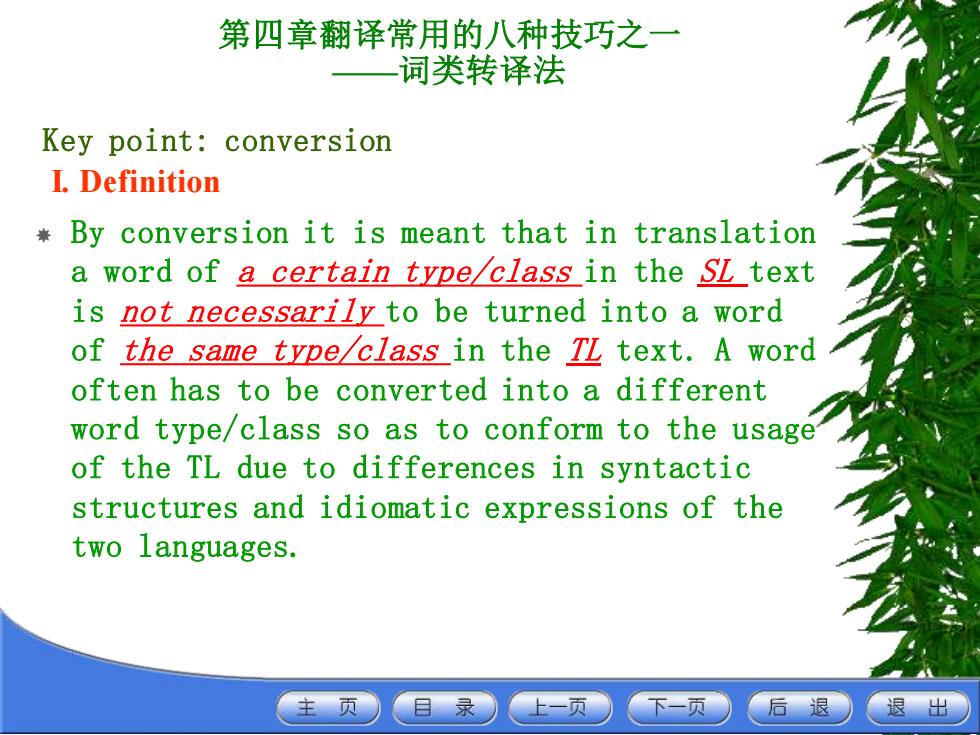 第四章翻译常用的八种技巧之一
——词类转译法

Key point: conversion

I. Definition

By conversion it is meant that in translation a word of a certain type/class in the SL text is not necessarily to be turned into a word of the same type/class in the TL text. A word often has to be converted into a different word type/class so as to conform to the usage of the TL due to differences in syntactic structures and idiomatic expressions of the two languages.

主 页 目 录 上一页 下一页 后 退 退 出